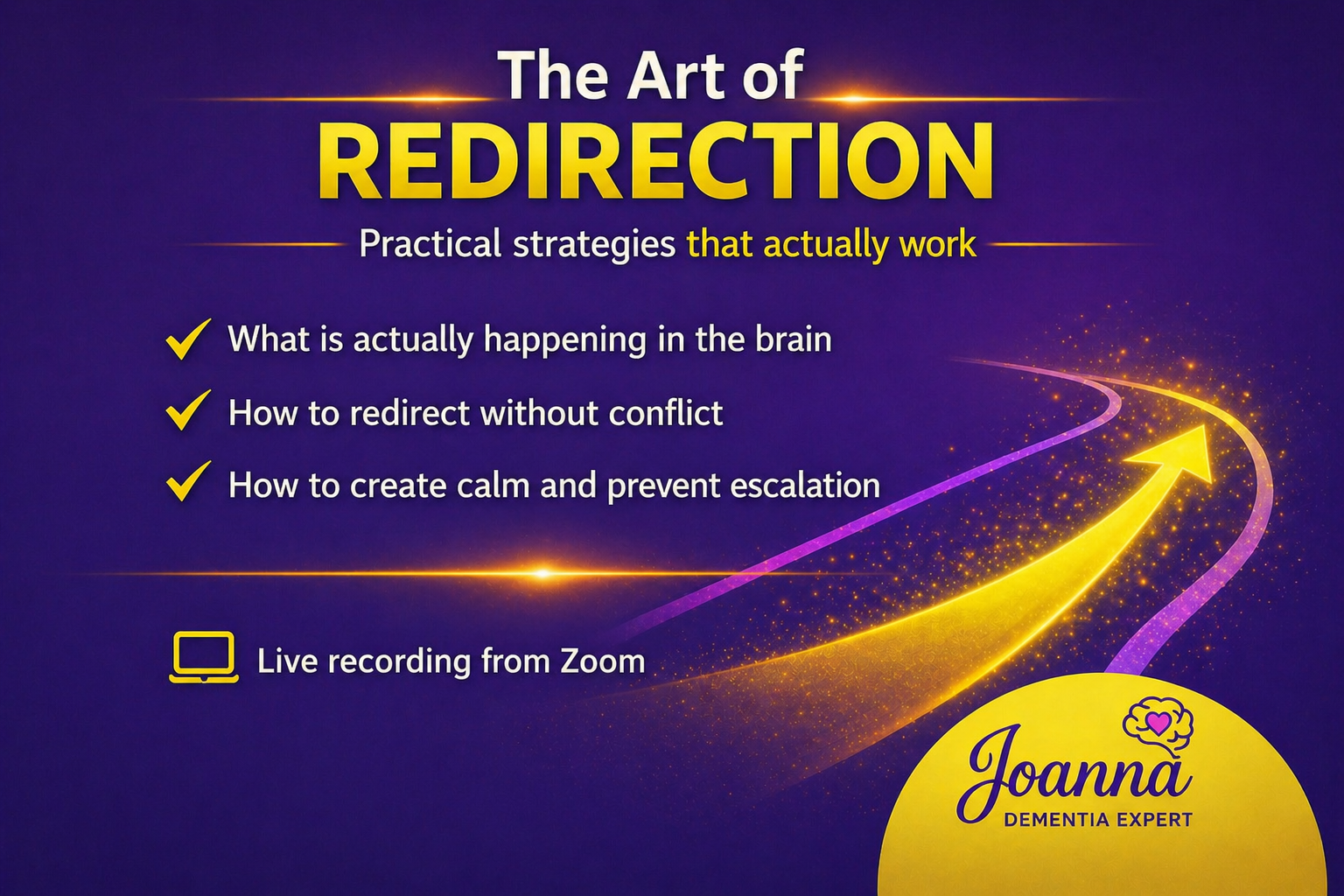 The Art of
REDIRECTION

Practical strategies that actually work

What is actually happening in the brain

How to redirect without conflict

How to create calm and prevent escalation

Live recording from Zoom

Joanna
DEMENTIA EXPERT